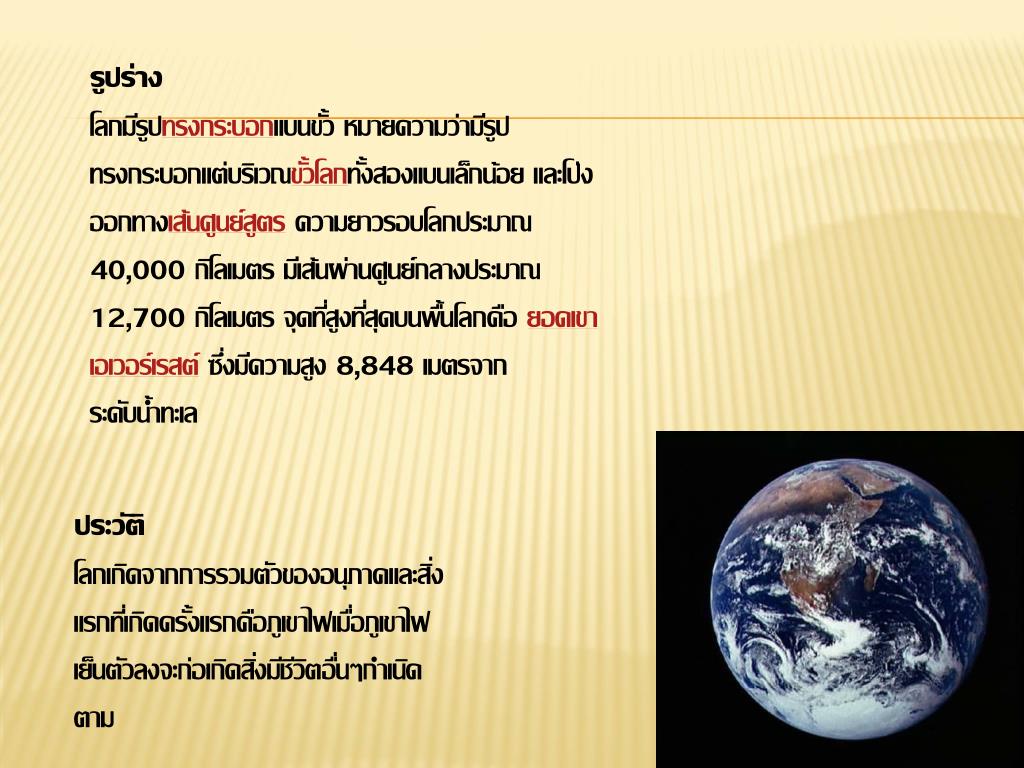 รูปร่าง

โลกมีรูปทรงกระบอกแบนขั้ว หมายความว่ามีรูปทรงกระบอกแต่บริเวณขั้วโลกทั้งสองแบนเล็กน้อย และโป่งออกทางเส้นศูนย์สูตร ความยาวรอบโลกประมาณ 40,000 กิโลเมตร มีเส้นผ่านศูนย์กลางประมาณ 12,700 กิโลเมตร จุดที่สูงที่สุดบนพื้นโลกคือ ยอดเขาเอเวอร์เรสต์ ซึ่งมีความสูง 8,848 เมตรจากระดับน้ำทะเล

ประวัติ

โลกเกิดจากการรวมตัวของอนุภาคและสิ่งแรกที่เกิดครั้งแรกคือภูเขาไฟเมื่อภูเขาไฟเย็นตัวลงจะก่อเกิดสิ่งมีชีวิตอื่นๆกำเนิดตาม